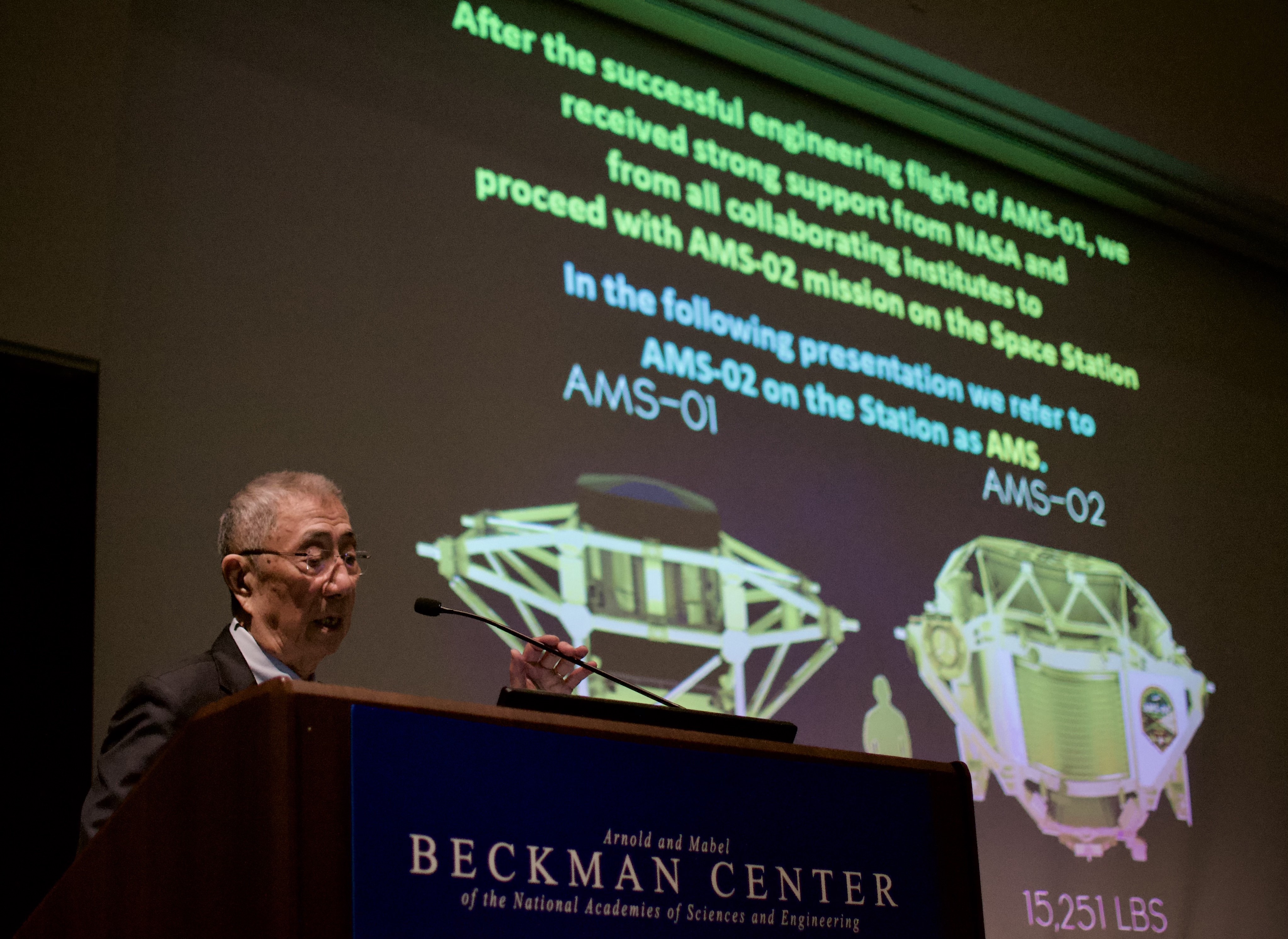 After the successful engineering flight of AMS-01, we received strong support from NASA and from all collaborating institutes to proceed with AMS-02 mission on the Space Station

In the following presentation we refer to AMS-02 on the Station as AMS.

AMS-01

AMS-02

15,251 LBS

Arnold and Mabel
BECKMAN CENTER
of the National Academies of Sciences and Engineering